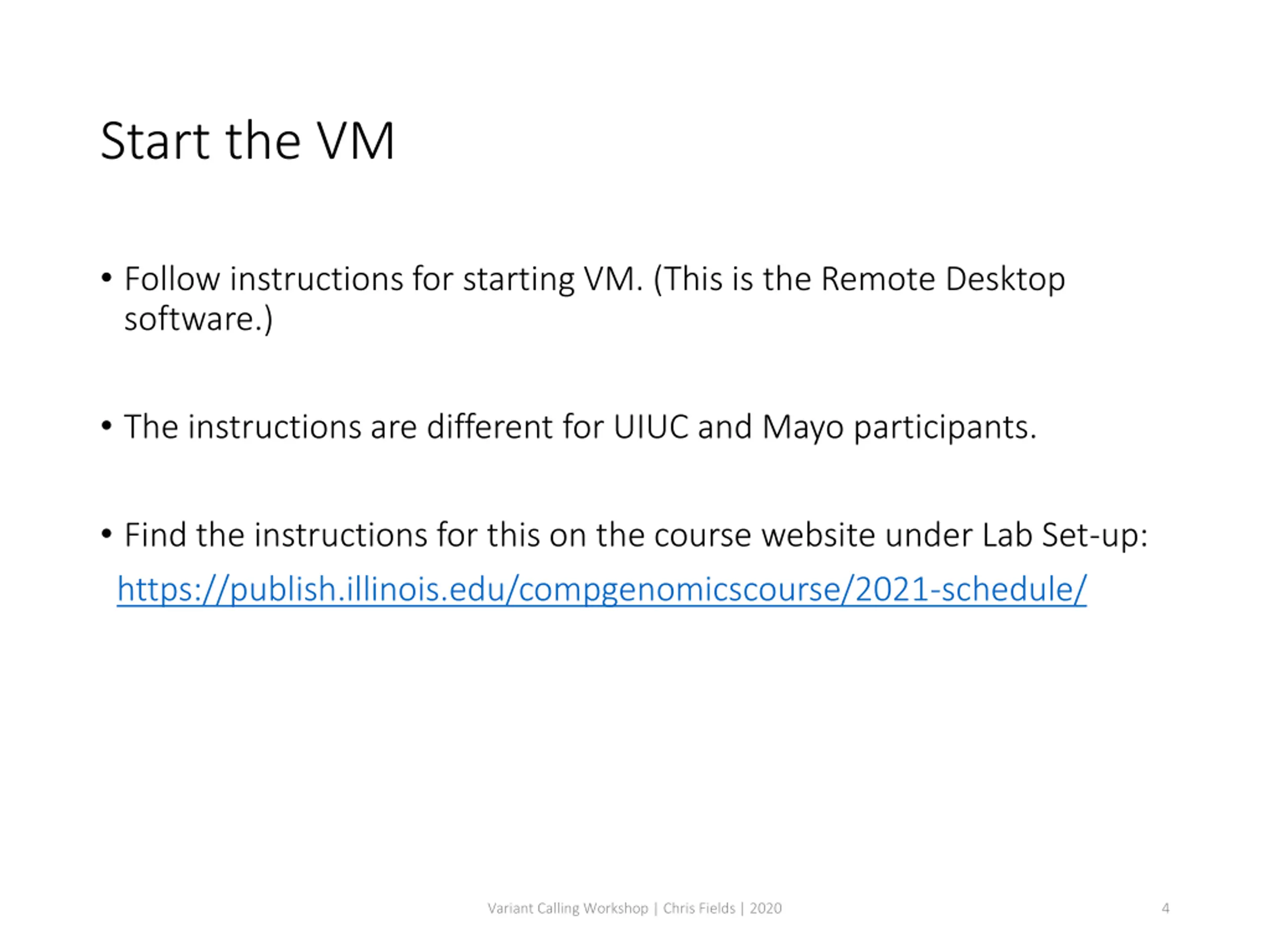 Start the VM

• Follow instructions for starting VM. (This is the Remote Desktop software.)

• The instructions are different for UIUC and Mayo participants.

• Find the instructions for this on the course website under Lab Set-up:
https://publish.illinois.edu/compgenomicscourse/2021-schedule/

Variant Calling Workshop | Chris Fields | 2020

4